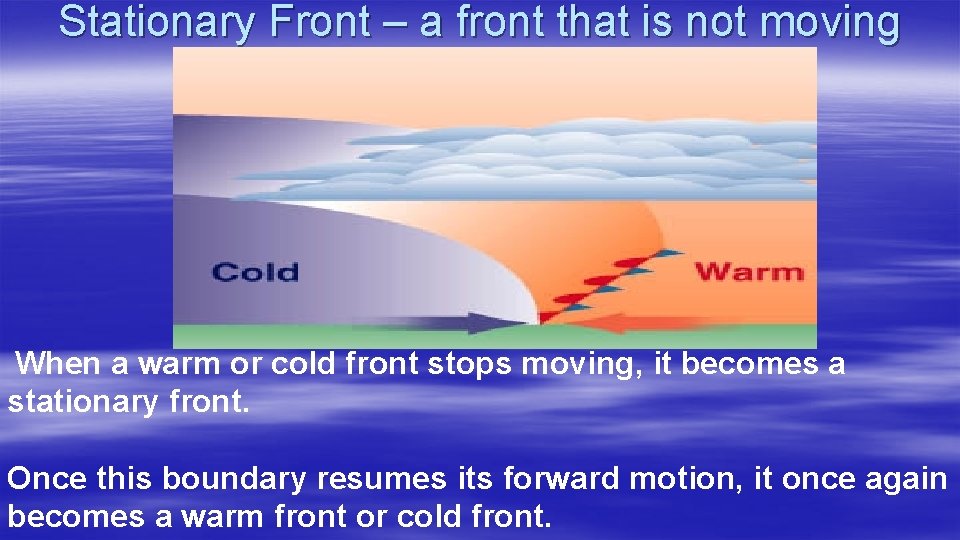 Stationary Front – a front that is not moving

Cold

Warm

When a warm or cold front stops moving, it becomes a stationary front.

Once this boundary resumes its forward motion, it once again becomes a warm front or cold front.